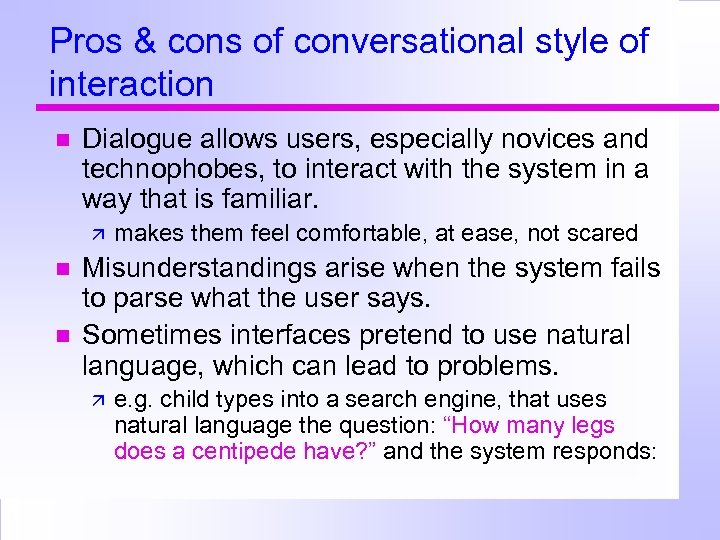 Pros & cons of conversational style of interaction

Dialogue allows users, especially novices and technophobes, to interact with the system in a way that is familiar.

makes them feel comfortable, at ease, not scared

Misunderstandings arise when the system fails to parse what the user says.

Sometimes interfaces pretend to use natural language, which can lead to problems.

e.g. child types into a search engine, that uses natural language the question: “How many legs does a centipede have?” and the system responds: